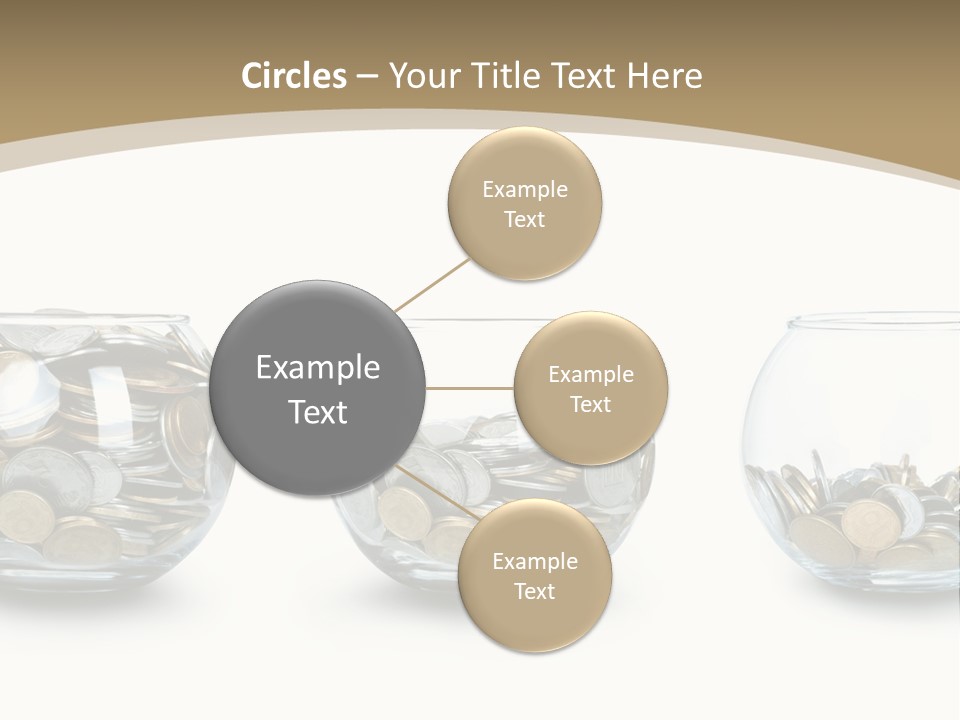 Circles – Your Title Text Here

Example Text

Example Text

Example Text

Example Text